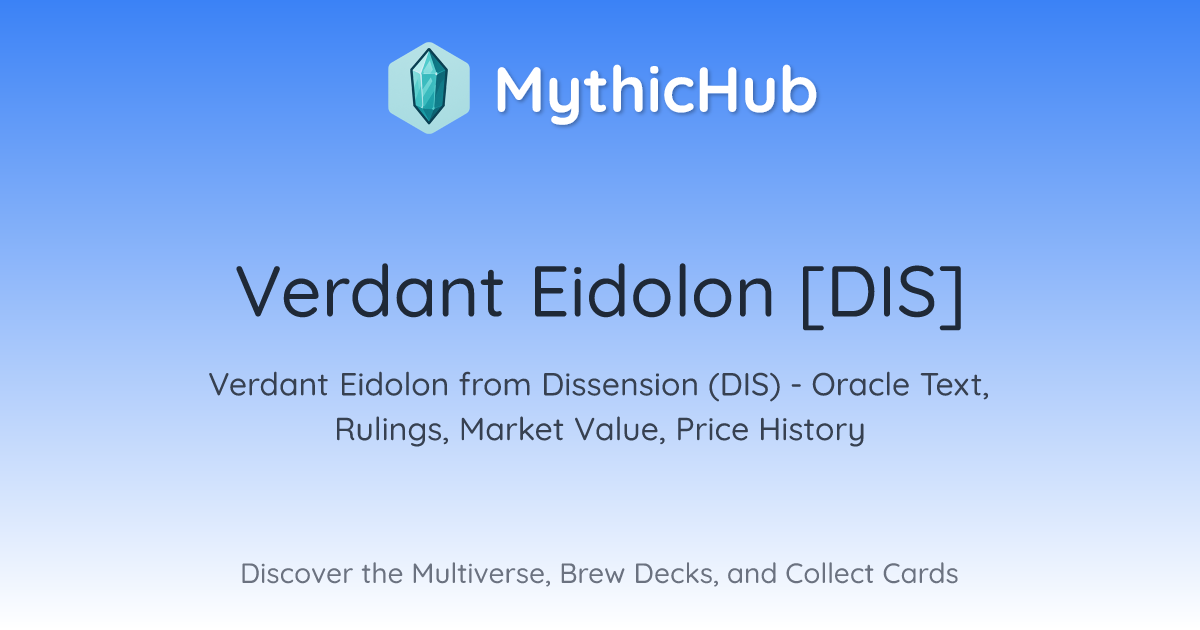 MythicHub

Verdant Eidolon [DIS]

Verdant Eidolon from Dissension (DIS) - Oracle Text, Rulings, Market Value, Price History

Discover the Multiverse, Brew Decks, and Collect Cards